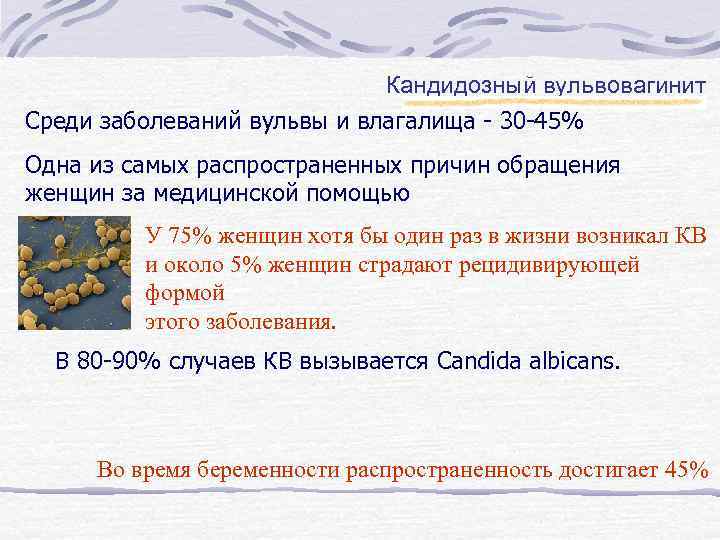 Кандидозный вульвовагинит

Среди заболеваний вульвы и влагалища - 30-45%

Одна из самых распространенных причин обращения женщин за медицинской помощью

У 75% женщин хотя бы один раз в жизни возникал КВ и около 5% женщин страдают рецидивирующей формой этого заболевания.

В 80-90% случаев КВ вызывается Candida albicans.

Во время беременности распространенность достигает 45%